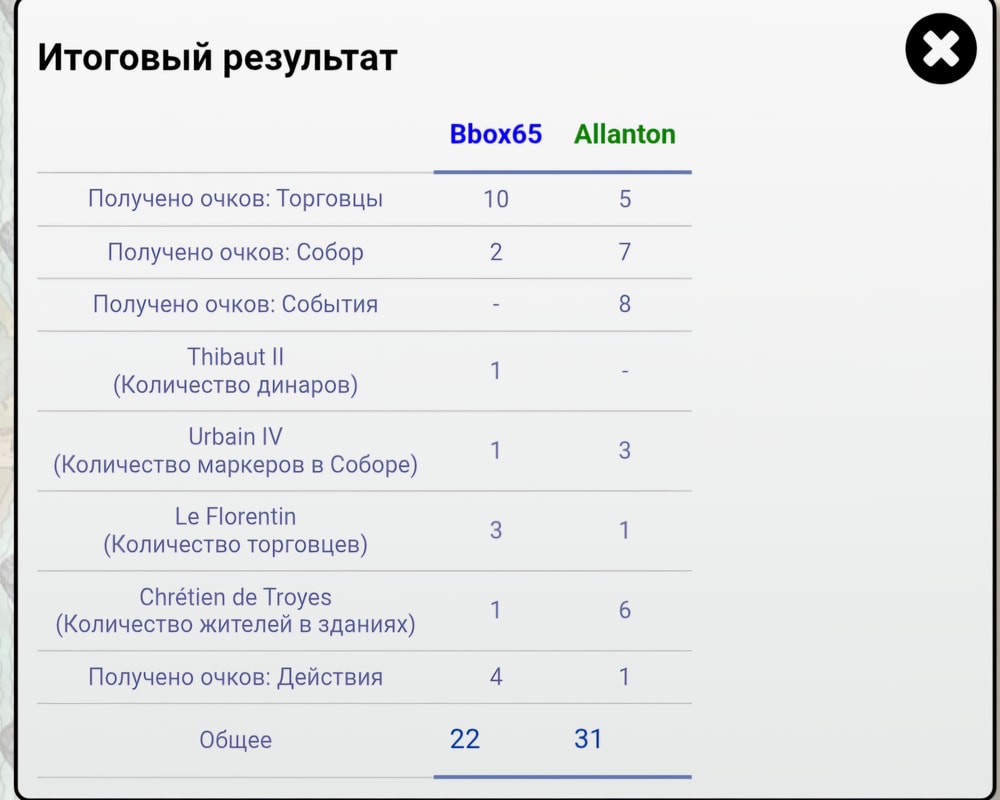 Итоговый результат

|  | Bbox65 | Allanton |
|---|---|---|
| Получено очков: Торговцы | 10 | 5 |
| Получено очков: Собор | 2 | 7 |
| Получено очков: События | - | 8 |
| Thibaut II (Количество динаров) | 1 | - |
| Urbain IV (Количество маркеров в Соборе) | 1 | 3 |
| Le Florentin (Количество торговцев) | 3 | 1 |
| Chrétien de Troyes (Количество жителей в зданиях) | 1 | 6 |
| Получено очков: Действия | 4 | 1 |
| Общее | 22 | 31 |